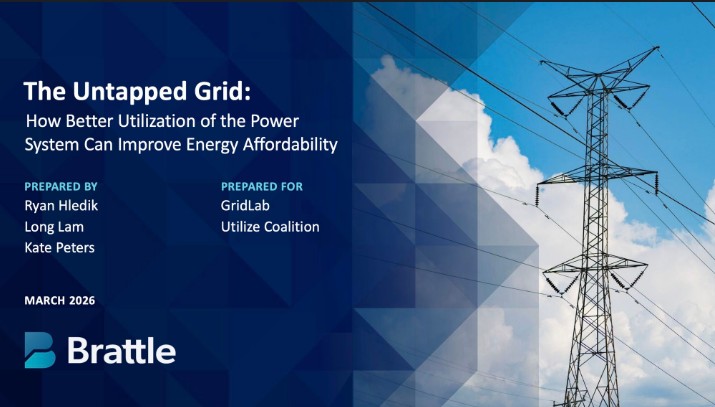 The Untapped Grid:
How Better Utilization of the Power System Can Improve Energy Affordability

PREPARED BY
Ryan Hledik
Long Lam
Kate Peters

PREPARED FOR
GridLab
Utilize Coalition

MARCH 2026

Brattle